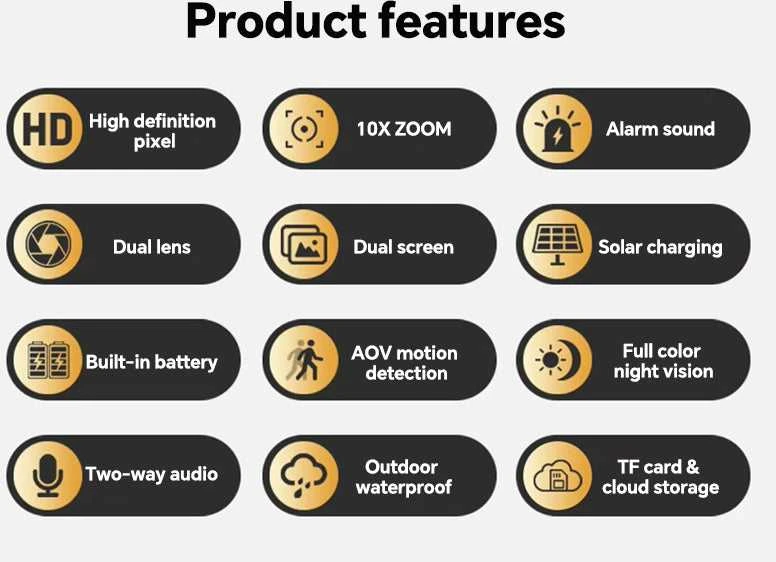 Product features

HD High definition pixel

10X ZOOM

Alarm sound

Dual lens

Dual screen

Solar charging

Built-in battery

AOV motion detection

Full color night vision

Two-way audio

Outdoor waterproof

TF card & cloud storage